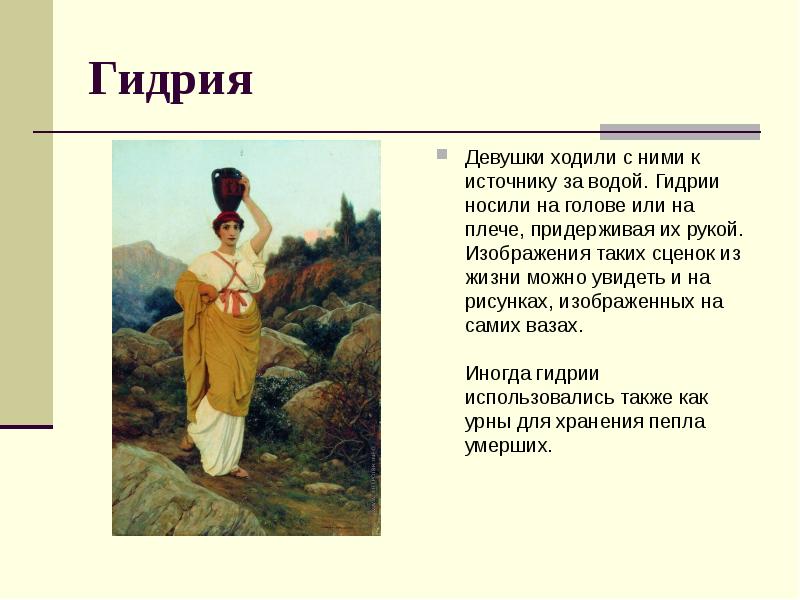 Гидрия

Девушки ходили с ними к источнику за водой. Гидрии носили на голове или на плече, придерживая их рукой. Изображения таких сценок из жизни можно увидеть и на рисунках, изображенных на самих вазах.

Иногда гидрии использовались также как урны для хранения пепла умерших.